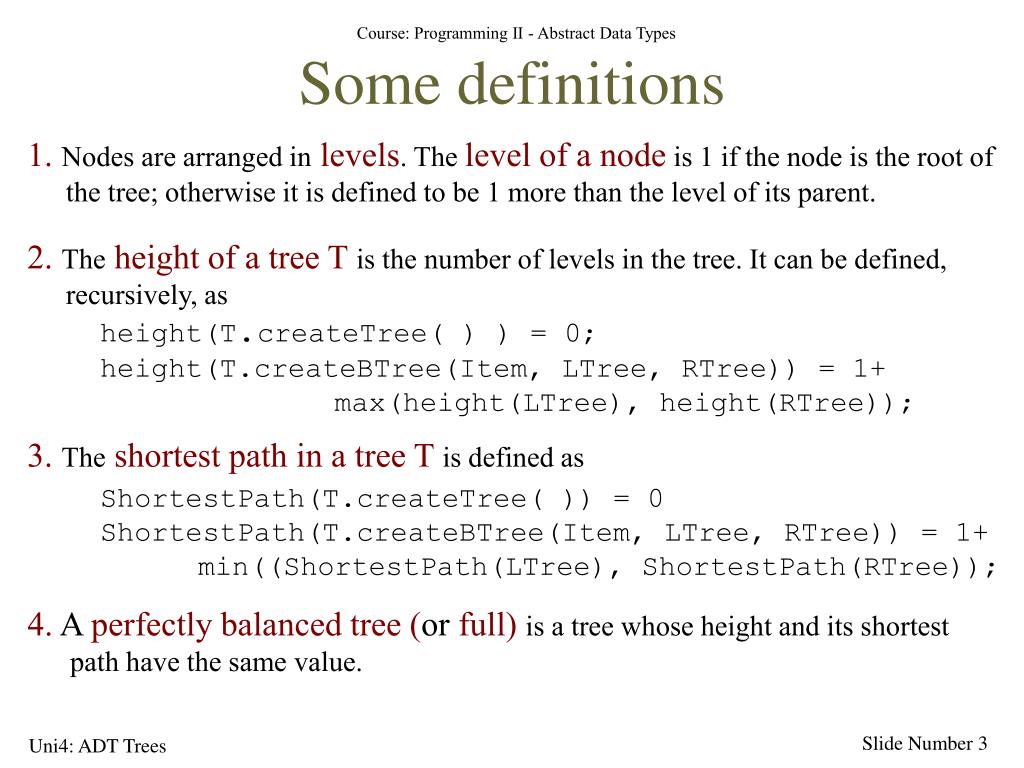 Course: Programming II - Abstract Data Types

Some definitions

1. Nodes are arranged in levels. The level of a node is 1 if the node is the root of the tree; otherwise it is defined to be 1 more than the level of its parent.

2. The height of a tree T is the number of levels in the tree. It can be defined, recursively, as

height(T.createTree( ) ) = 0;
height(T.createBTree(Item, LTree, RTree)) = 1+
max(height(LTree), height(RTree));

3. The shortest path in a tree T is defined as

ShortestPath(T.createTree( )) = 0
ShortestPath(T.createBTree(Item, LTree, RTree)) = 1+
min((ShortestPath(LTree), ShortestPath(RTree));

4. A perfectly balanced tree (or full) is a tree whose height and its shortest path have the same value.

Uni4: ADT Trees

Slide Number 3